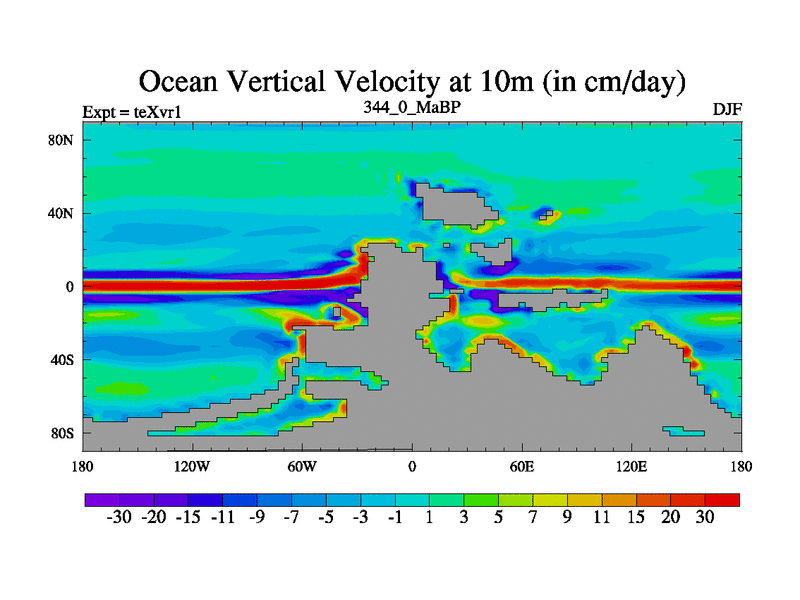 Ocean Vertical Velocity at 10m (in cm/day)

Expt = teXvr1

344_0_MaBP

DJF

80N
40N
0
40S
80S

180
120W
60W
0
60E
120E
180

-30 -20 -15 -11 -9 -7 -5 -3 -1 1 3 5 7 9 11 15 20 30